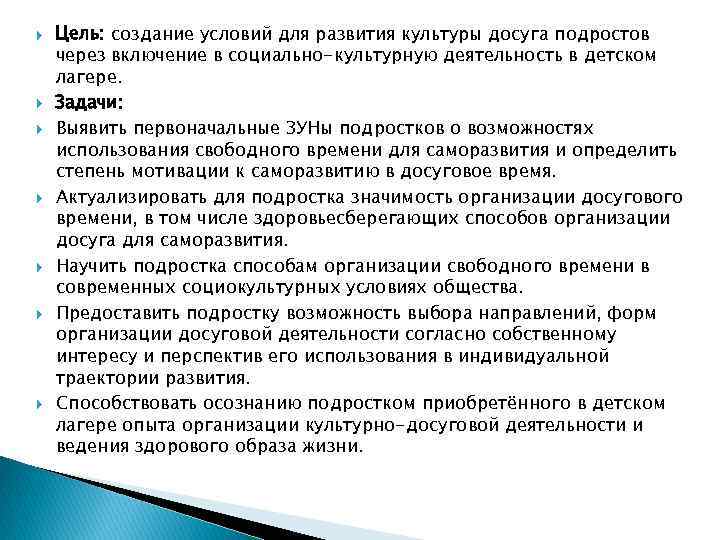 Цель: создание условий для развития культуры досуга подростов через включение в социально-культурную деятельность в детском лагере.

Задачи:

Выявить первоначальные ЗУНы подростков о возможностях использования свободного времени для саморазвития и определить степень мотивации к саморазвитию в досуговое время.

Актуализировать для подростка значимость организации досугового времени, в том числе здоровьесберегающих способов организации досуга для саморазвития.

Научить подростка способам организации свободного времени в современных социокультурных условиях общества.

Предоставить подростку возможность выбора направлений, форм организации досуговой деятельности согласно собственному интересу и перспектив его использования в индивидуальной траектории развития.

Способствовать осознанию подростком приобретённого в детском лагере опыта организации культурно-досуговой деятельности и ведения здорового образа жизни.